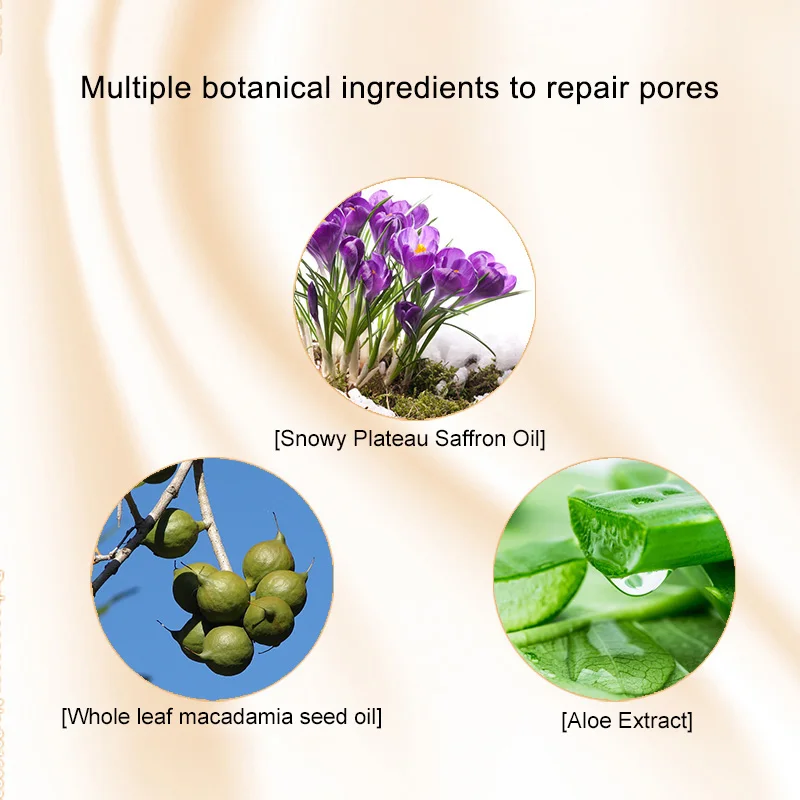 Multiple botanical ingredients to repair pores

[Snowy Plateau Saffron Oil]

[Whole leaf macadamia seed oil]

[Aloe Extract]